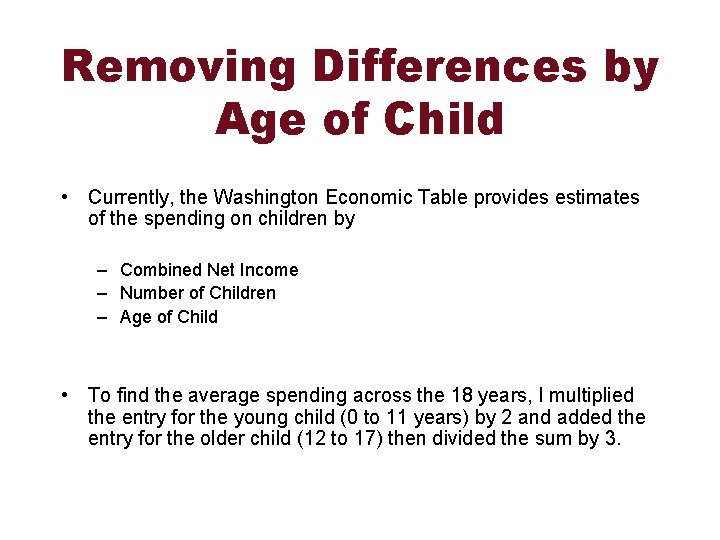 Removing Differences by Age of Child

• Currently, the Washington Economic Table provides estimates of the spending on children by

– Combined Net Income
– Number of Children
– Age of Child

• To find the average spending across the 18 years, I multiplied the entry for the young child (0 to 11 years) by 2 and added the entry for the older child (12 to 17) then divided the sum by 3.